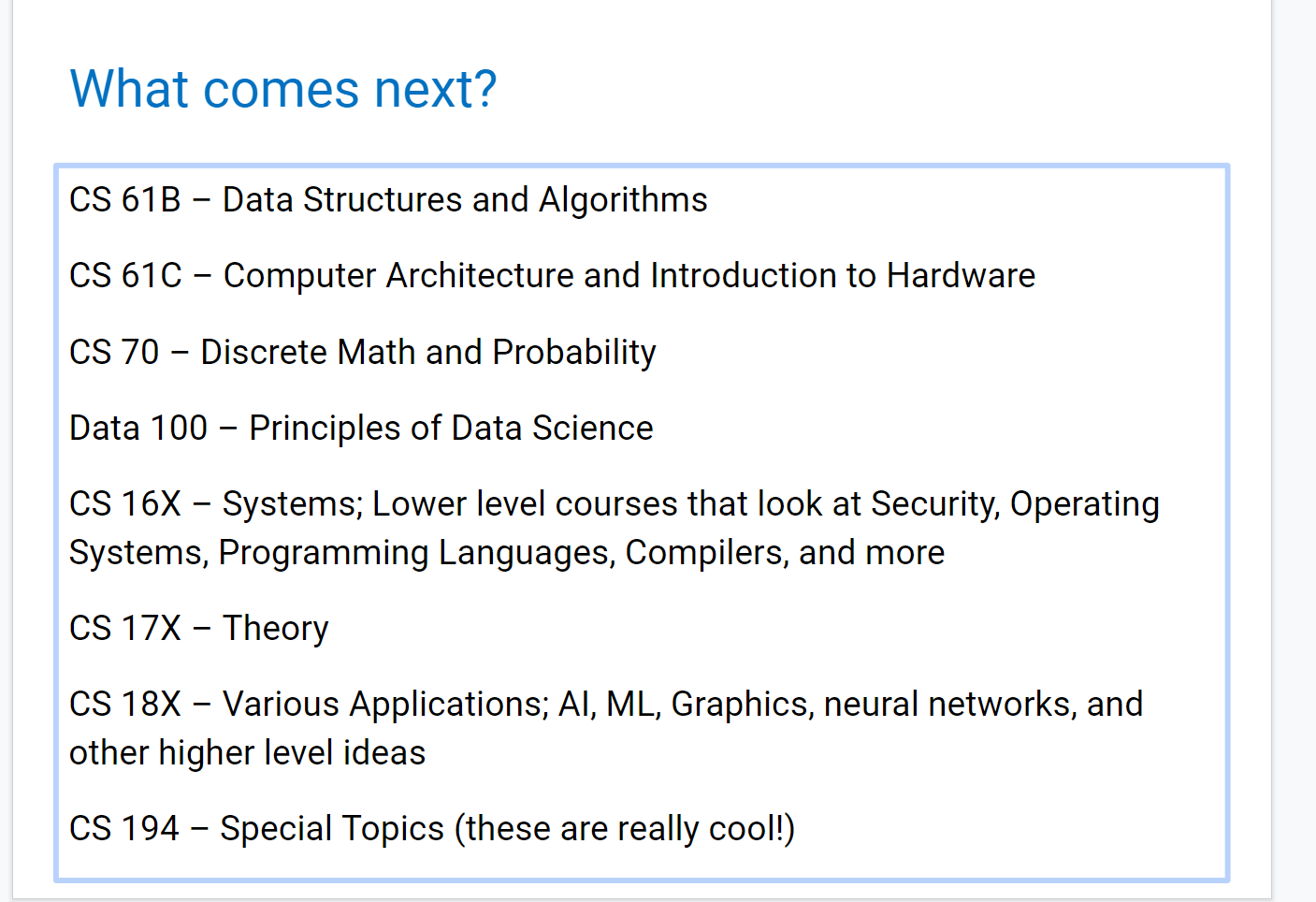 What comes next?

CS 61B – Data Structures and Algorithms

CS 61C – Computer Architecture and Introduction to Hardware

CS 70 – Discrete Math and Probability

Data 100 – Principles of Data Science

CS 16X – Systems; Lower level courses that look at Security, Operating Systems, Programming Languages, Compilers, and more

CS 17X – Theory

CS 18X – Various Applications; AI, ML, Graphics, neural networks, and other higher level ideas

CS 194 – Special Topics (these are really cool!)